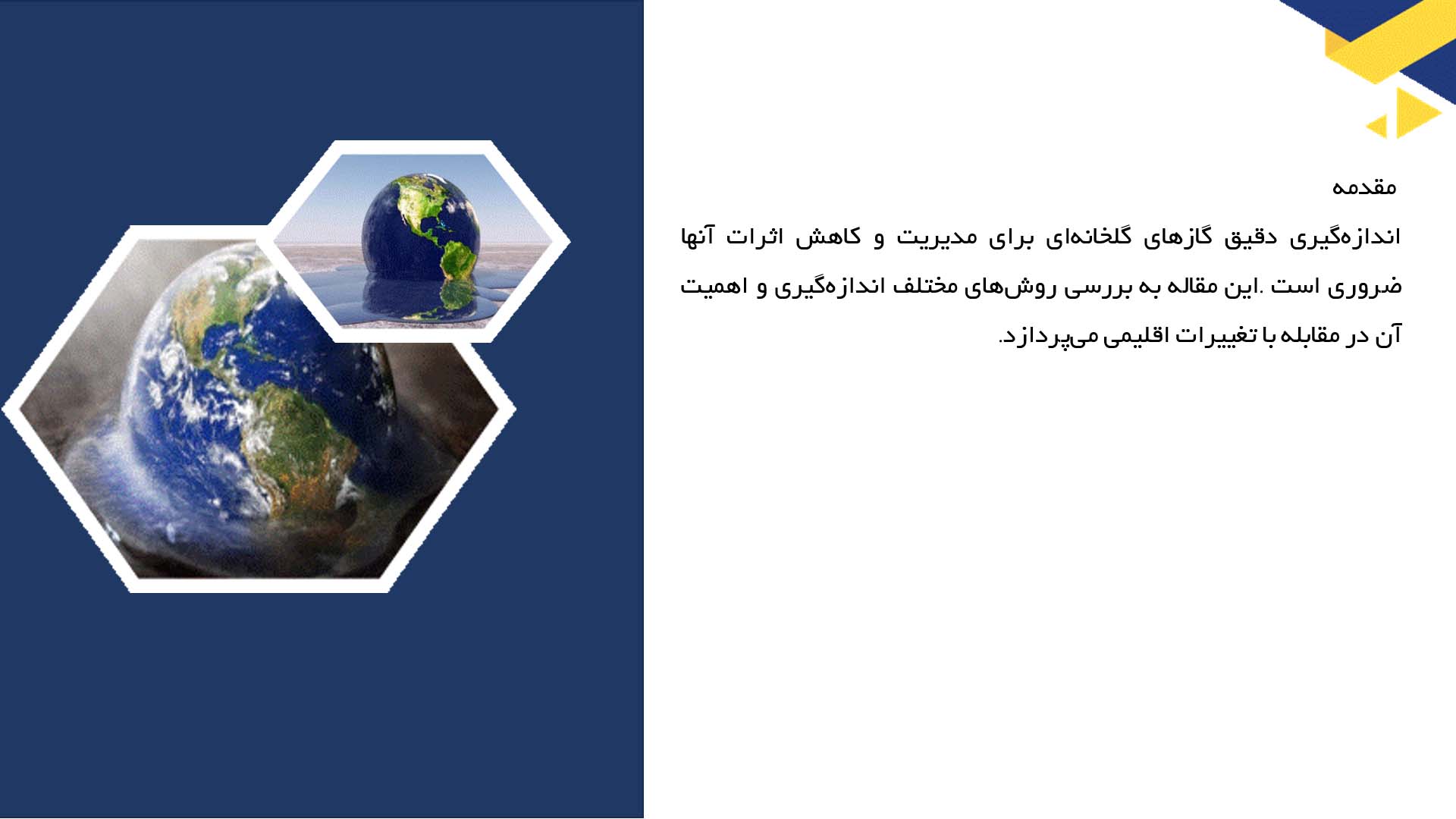 مقدمه

اندازه‌گیری دقیق گازهای گلخانه‌ای برای مدیریت و کاهش اثرات آنها ضروری است .این مقاله به بررسی روش‌های مختلف اندازه‌گیری و اهمیت آن در مقابله با تغییرات اقلیمی می‌پردازد.